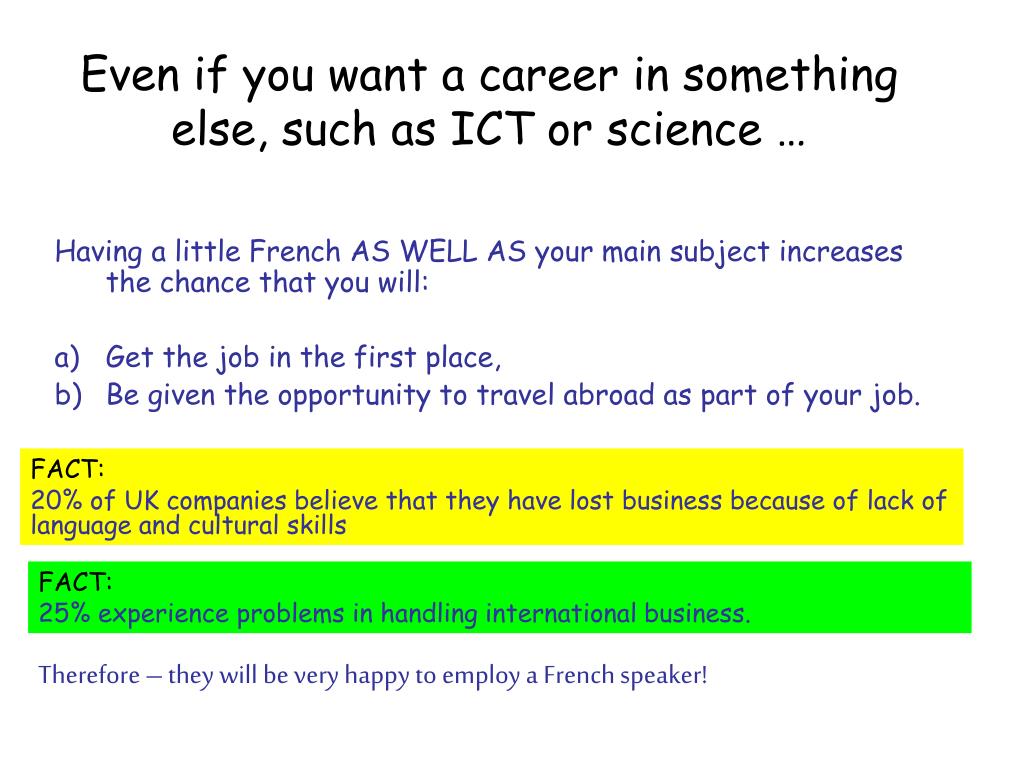 Even if you want a career in something else, such as ICT or science …

Having a little French AS WELL AS your main subject increases the chance that you will:

a) Get the job in the first place,
b) Be given the opportunity to travel abroad as part of your job.

FACT:
20% of UK companies believe that they have lost business because of lack of language and cultural skills

FACT:
25% experience problems in handling international business.

Therefore – they will be very happy to employ a French speaker!